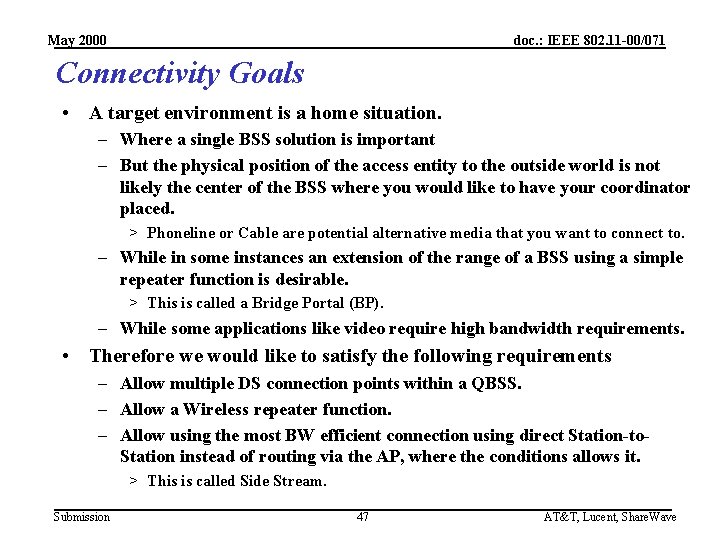 May 2000

doc.: IEEE 802.11-00/071

Connectivity Goals

• A target environment is a home situation.
  – Where a single BSS solution is important
  – But the physical position of the access entity to the outside world is not likely the center of the BSS where you would like to have your coordinator placed.
    > Phoneline or Cable are potential alternative media that you want to connect to.
  – While in some instances an extension of the range of a BSS using a simple repeater function is desirable.
    > This is called a Bridge Portal (BP).
  – While some applications like video require high bandwidth requirements.
• Therefore we would like to satisfy the following requirements
  – Allow multiple DS connection points within a QBSS.
  – Allow a Wireless repeater function.
  – Allow using the most BW efficient connection using direct Station-to-Station instead of routing via the AP, where the conditions allows it.
    > This is called Side Stream.

Submission

47

AT&T, Lucent, ShareWave